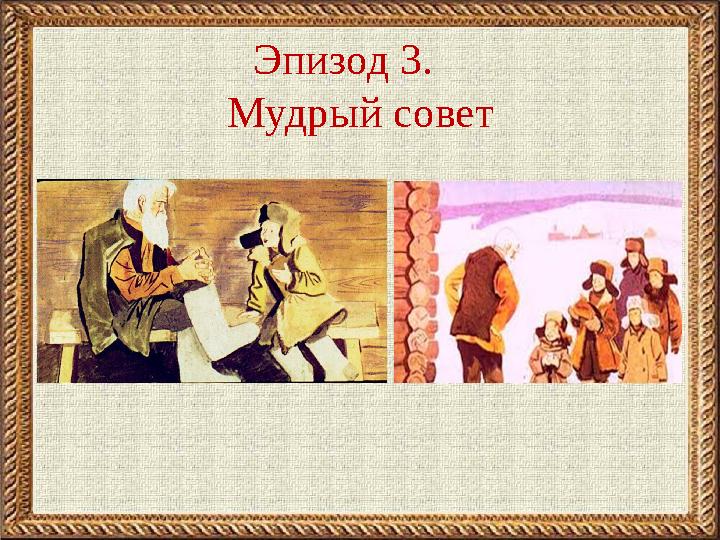 Эпизод 3.
Мудрый совет